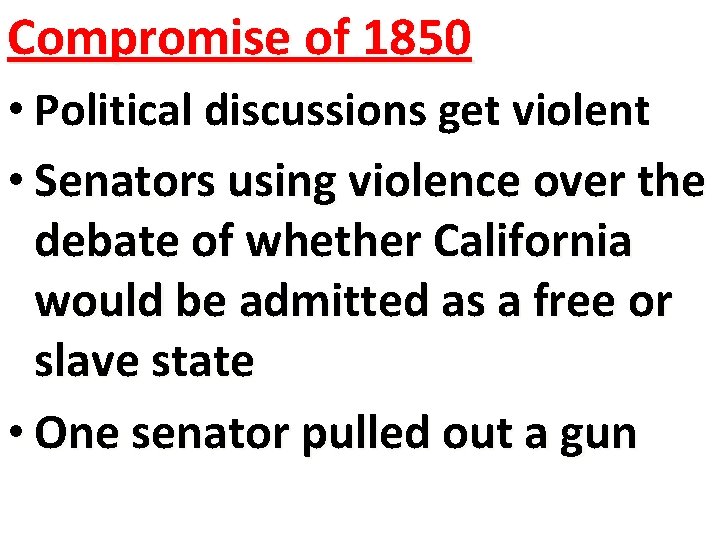 Compromise of 1850

• Political discussions get violent

• Senators using violence over the debate of whether California would be admitted as a free or slave state

• One senator pulled out a gun